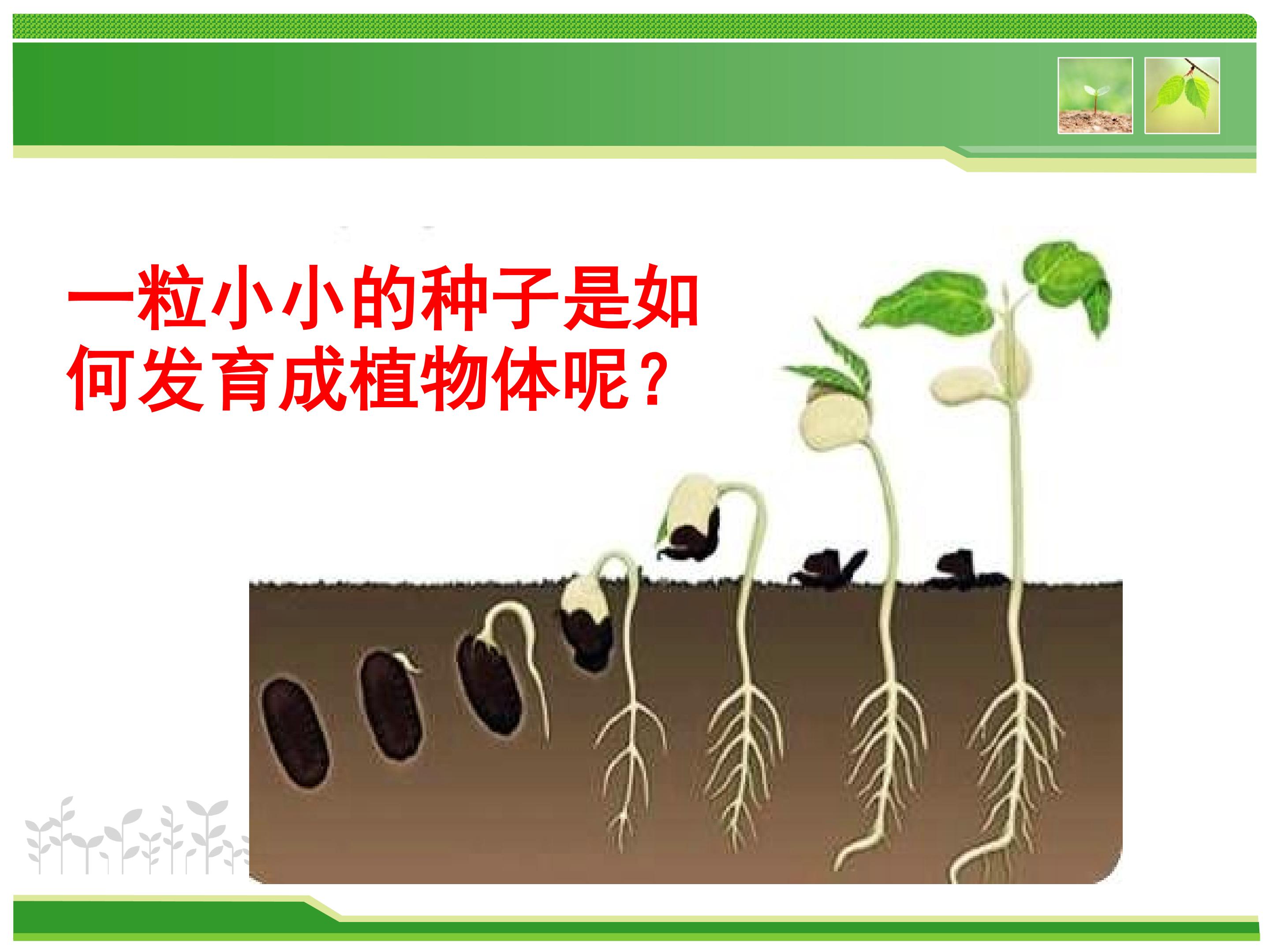 一粒小小的种子是如何发育成植物体呢？